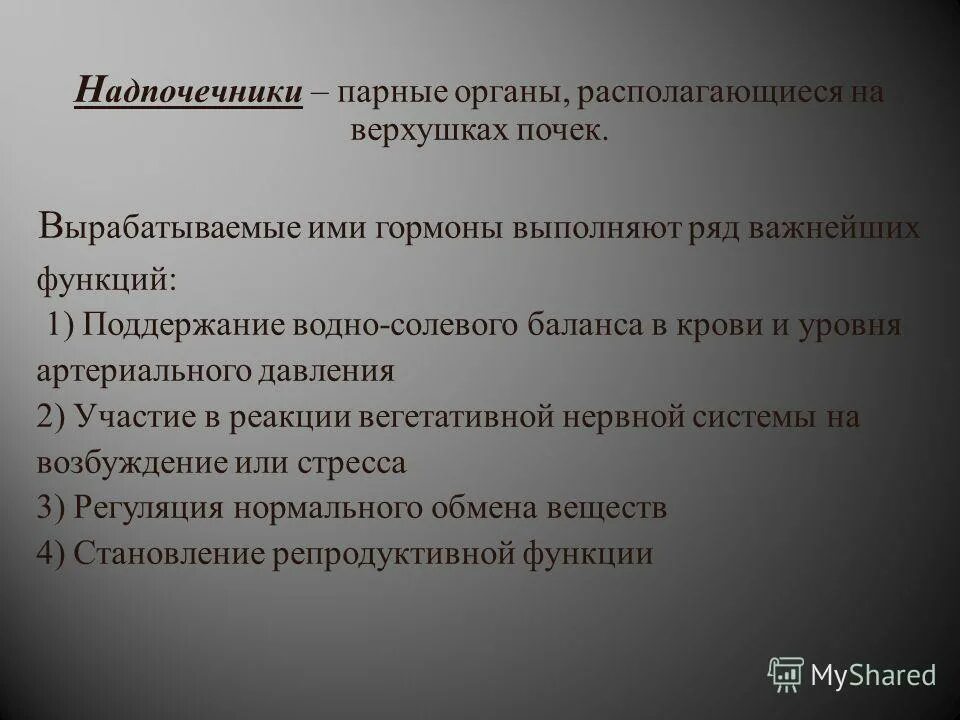 Надпочечники – парные органы, располагающиеся на верхушках почек.

Вырабатываемые ими гормоны выполняют ряд важнейших функций:
1) Поддержание водно-солевого баланса в крови и уровня артериального давления
2) Участие в реакции вегетативной нервной системы на возбуждение или стресса
3) Регуляция нормального обмена веществ
4) Становление репродуктивной функции

MyShared